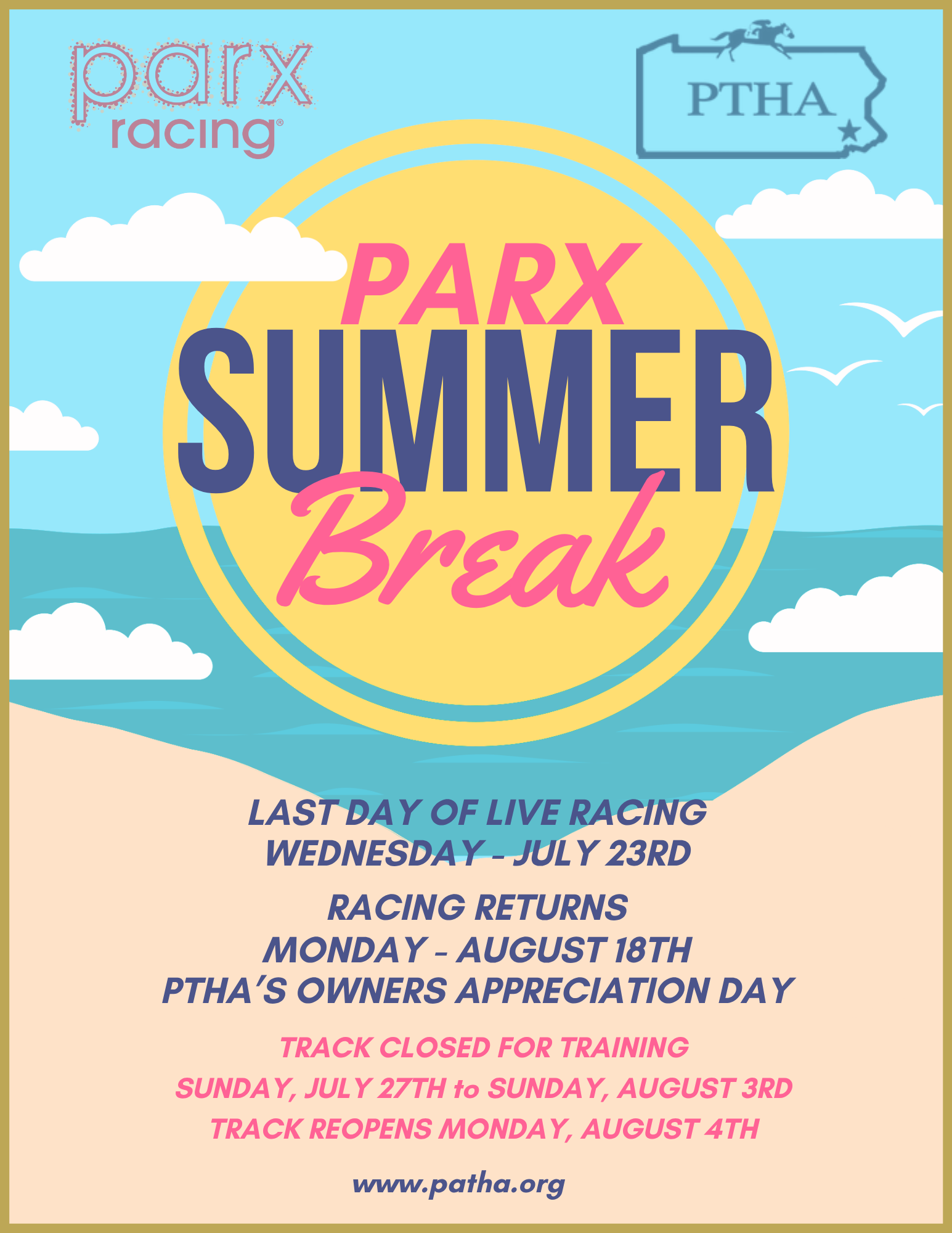 parx racing®

PTHA

PARX
SUMMER
Break

LAST DAY OF LIVE RACING
WEDNESDAY - JULY 23RD

RACING RETURNS
MONDAY - AUGUST 18TH
PTHA'S OWNERS APPRECIATION DAY

TRACK CLOSED FOR TRAINING
SUNDAY, JULY 27TH to SUNDAY, AUGUST 3RD
TRACK REOPENS MONDAY, AUGUST 4TH

www.patha.org